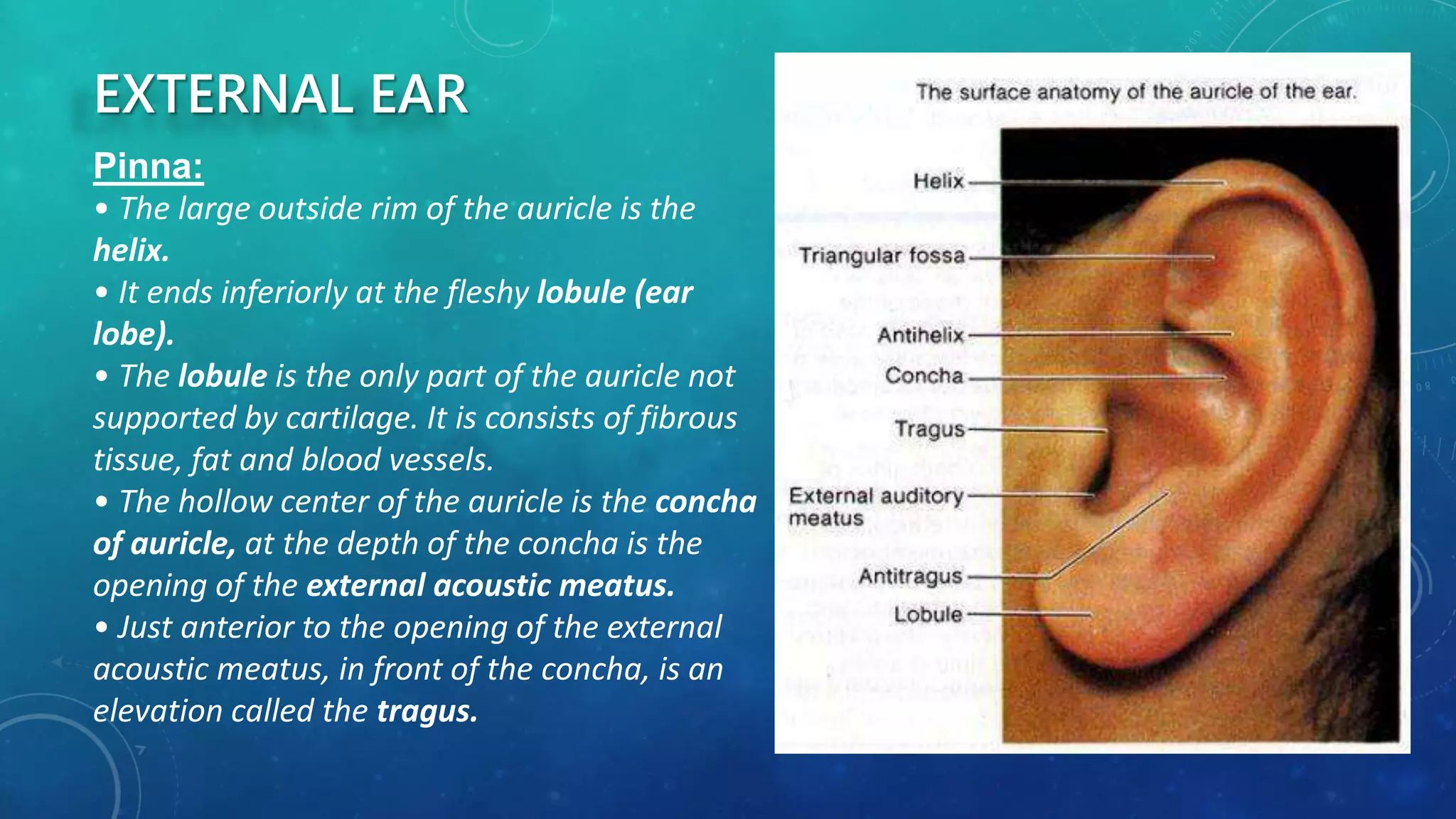 EXTERNAL EAR

Pinna:

• The large outside rim of the auricle is the helix.

• It ends inferiorly at the fleshy lobule (ear lobe).

• The lobule is the only part of the auricle not supported by cartilage. It is consists of fibrous tissue, fat and blood vessels.

• The hollow center of the auricle is the concha of auricle, at the depth of the concha is the opening of the external acoustic meatus.

• Just anterior to the opening of the external acoustic meatus, in front of the concha, is an elevation called the tragus.

The surface anatomy of the auricle of the ear.

Helix
Triangular fossa
Antihelix
Concha
Tragus
External auditory meatus
Antitragus
Lobule